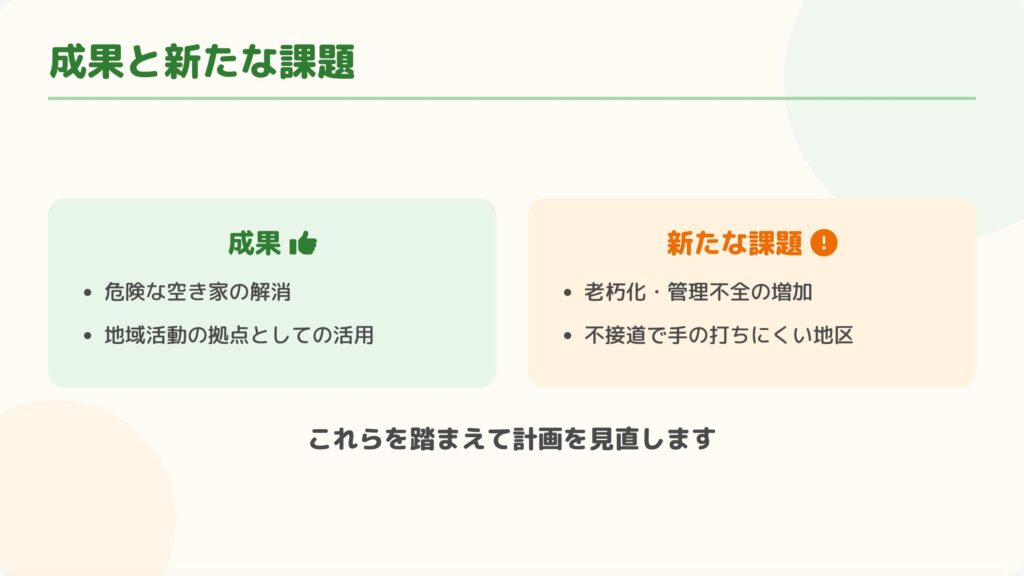 成果と新たな課題

成果

- 危険な空き家の解消
- 地域活動の拠点としての活用

新たな課題

- 老朽化・管理不全の増加
- 不接道で手の打ちにくい地区

これらを踏まえて計画を見直します